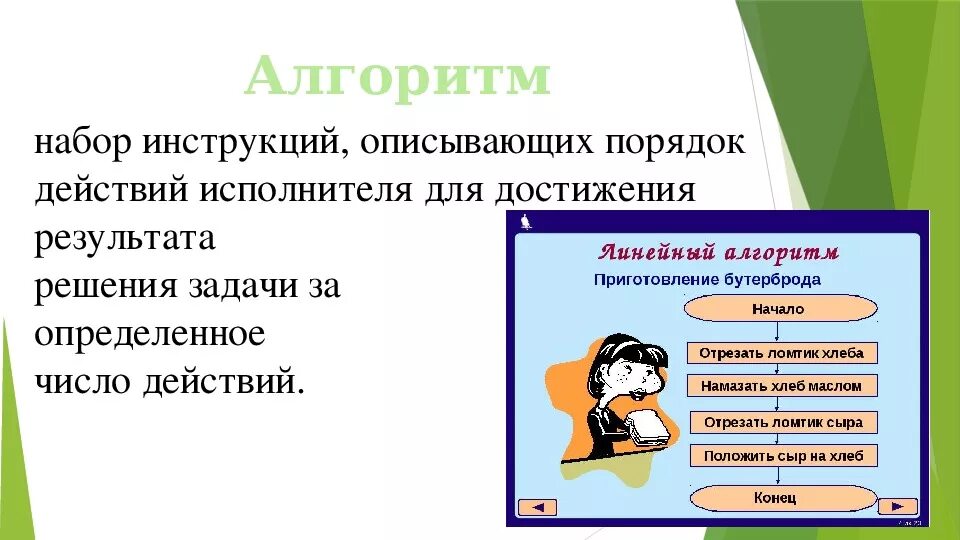 Алгоритм

набор инструкций, описывающих порядок действий исполнителя для достижения результата решения задачи за определенное число действий.

Линейный алгоритм

Приготовление бутерброда

Начало

Отрезать ломтик хлеба

Намазать хлеб маслом

Отрезать ломтик сыра

Положить сыр на хлеб

Конец